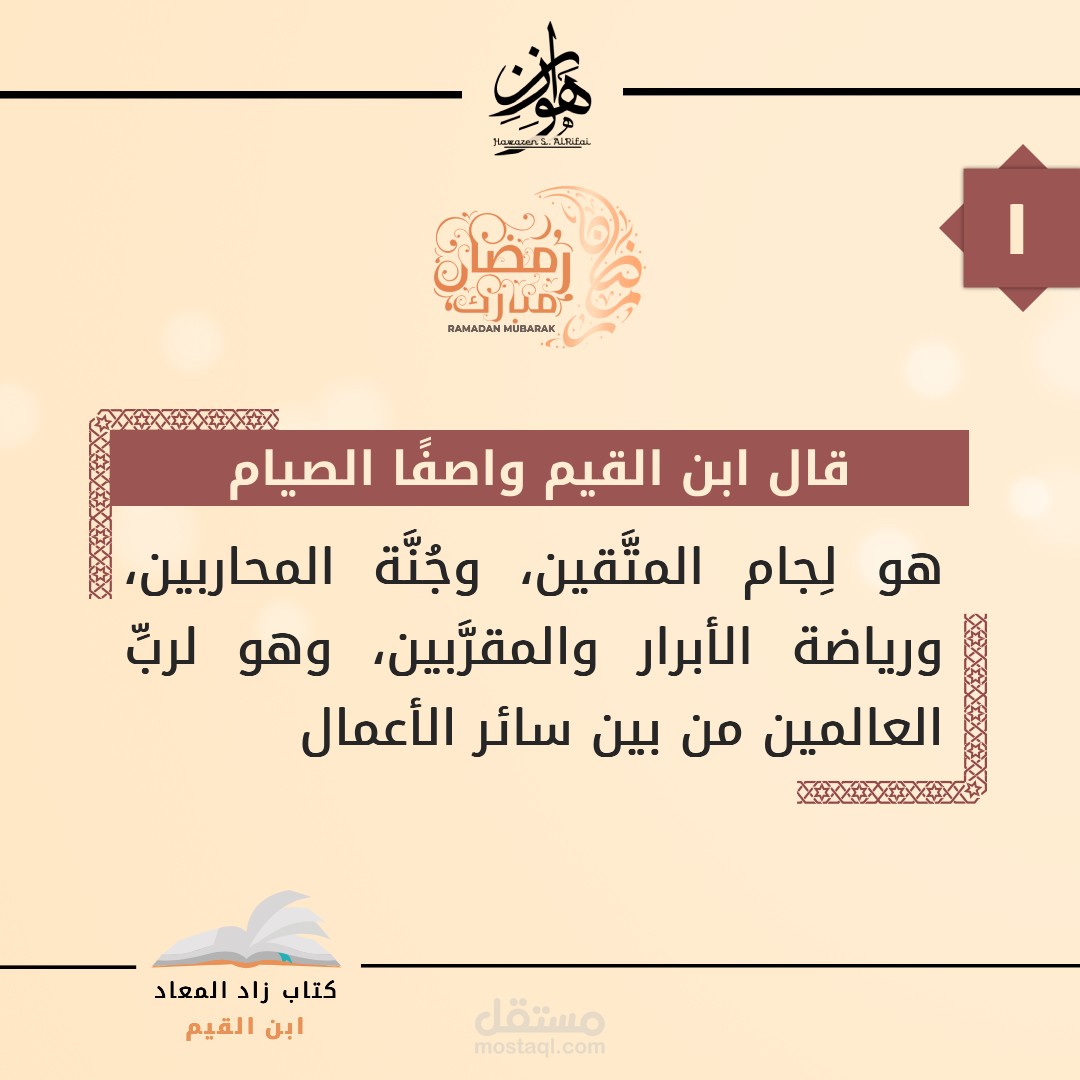 هوازن
Hawazen S. AlRifai

١

رمضان مبارك
RAMADAN MUBARAK

قال ابن القيم واصفًا الصيام

هو لِجام المتَّقين، وجُنَّة المحاربين، ورياضة الأبرار والمقرَّبين، وهو لربِّ العالمين من بين سائر الأعمال

كتاب زاد المعاد
ابن القيم

مستقل
mostaql.com